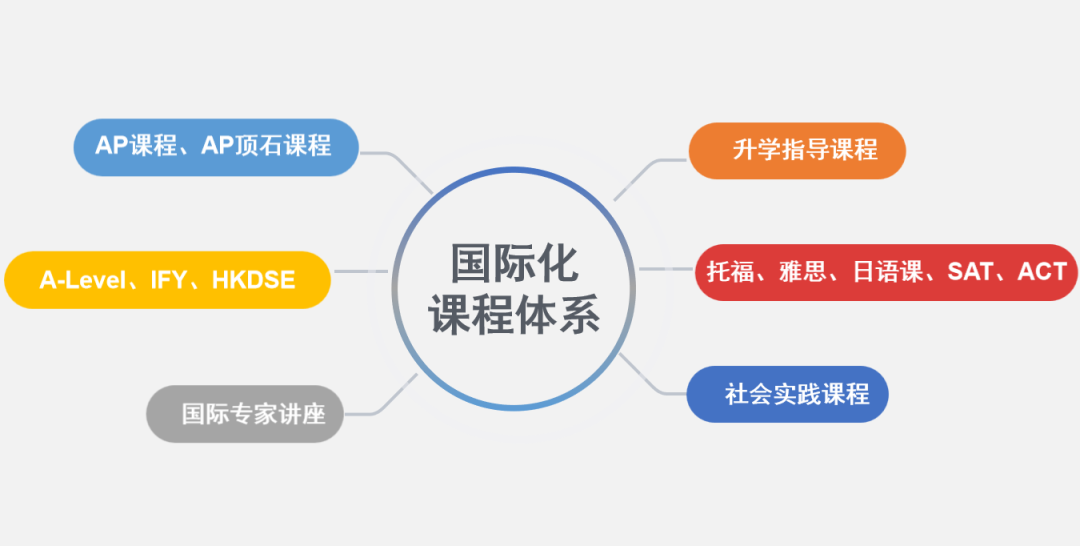 国际化
课程体系

AP课程、AP顶石课程

A-Level、IFY、HKDSE

国际专家讲座

升学指导课程

托福、雅思、日语课、SAT、ACT

社会实践课程